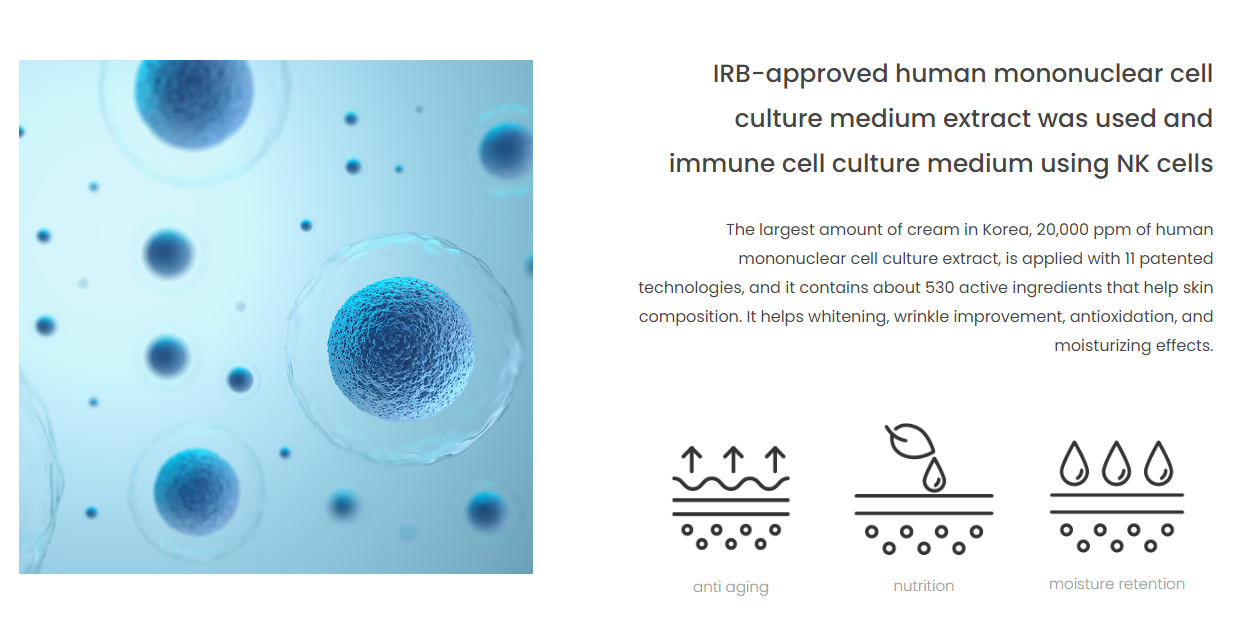 IRB-approved human mononuclear cell culture medium extract was used and immune cell culture medium using NK cells

The largest amount of cream in Korea, 20,000 ppm of human mononuclear cell culture extract, is applied with 11 patented technologies, and it contains about 530 active ingredients that help skin composition. It helps whitening, wrinkle improvement, antioxidation, and moisturizing effects.

anti aging

nutrition

moisture retention